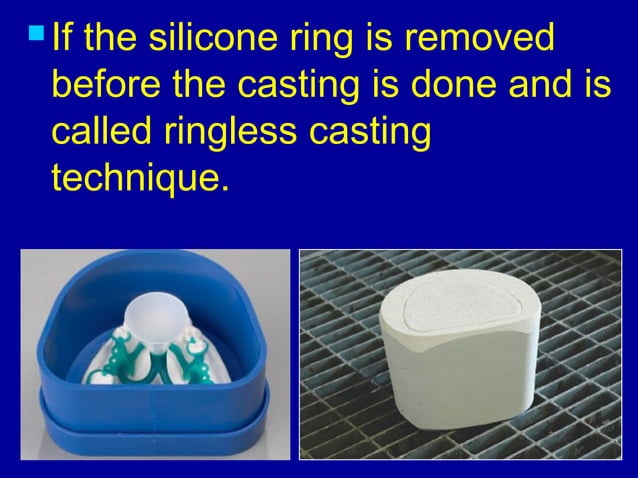 If the silicone ring is removed before the casting is done and is called ringless casting technique.